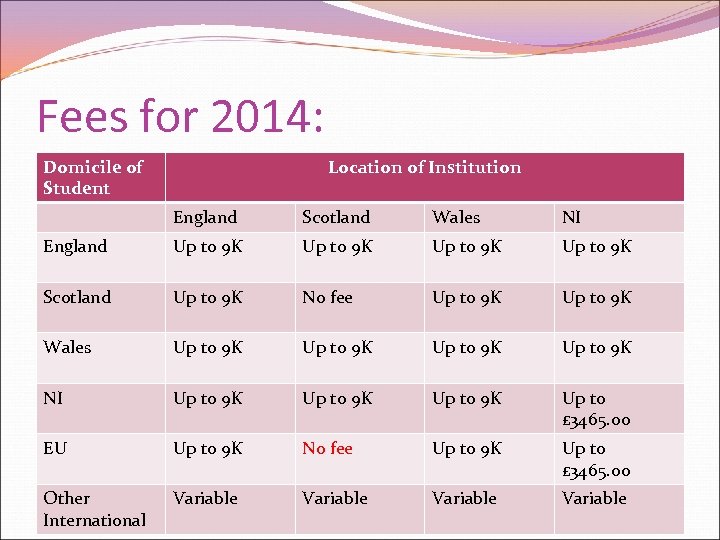 Fees for 2014:

| Domicile of Student | Location of Institution | | | |
|---|---|---|---|---|
| | England | Scotland | Wales | NI |
| England | Up to 9K | Up to 9K | Up to 9K | Up to 9K |
| Scotland | Up to 9K | No fee | Up to 9K | Up to 9K |
| Wales | Up to 9K | Up to 9K | Up to 9K | Up to 9K |
| NI | Up to 9K | Up to 9K | Up to 9K | Up to £3465.00 |
| EU | Up to 9K | No fee | Up to 9K | Up to £3465.00 |
| Other International | Variable | Variable | Variable | Variable |